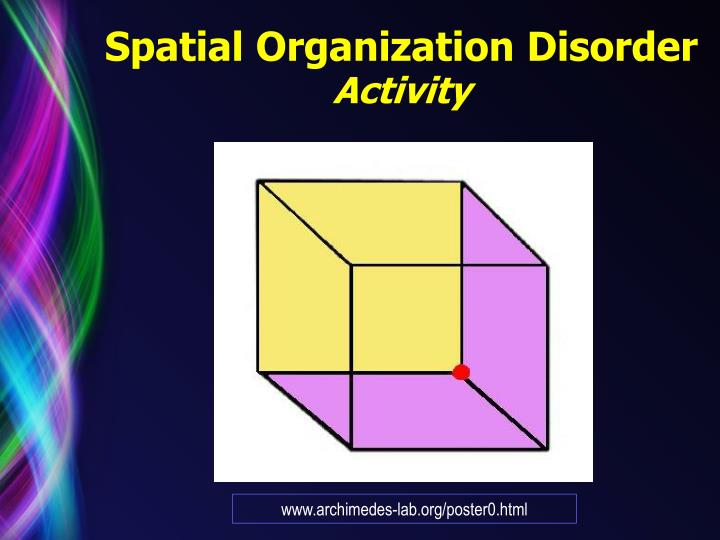 Spatial Organization Disorder
Activity

www.archimedes-lab.org/poster0.html